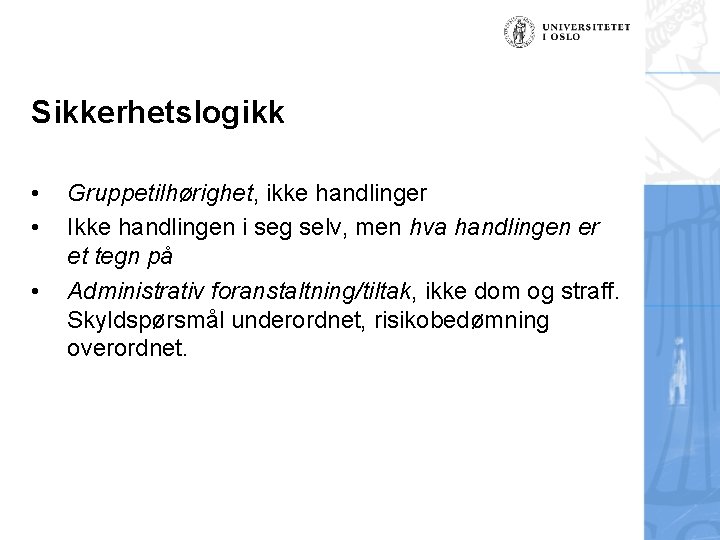 UNIVERSITETET
I OSLO

Sikkerhetslogikk

• Gruppetilhørighet, ikke handlinger
• Ikke handlingen i seg selv, men hva handlingen er et tegn på
• Administrativ foranstaltning/tiltak, ikke dom og straff. Skyldspørsmål underordnet, risikobedømning overordnet.